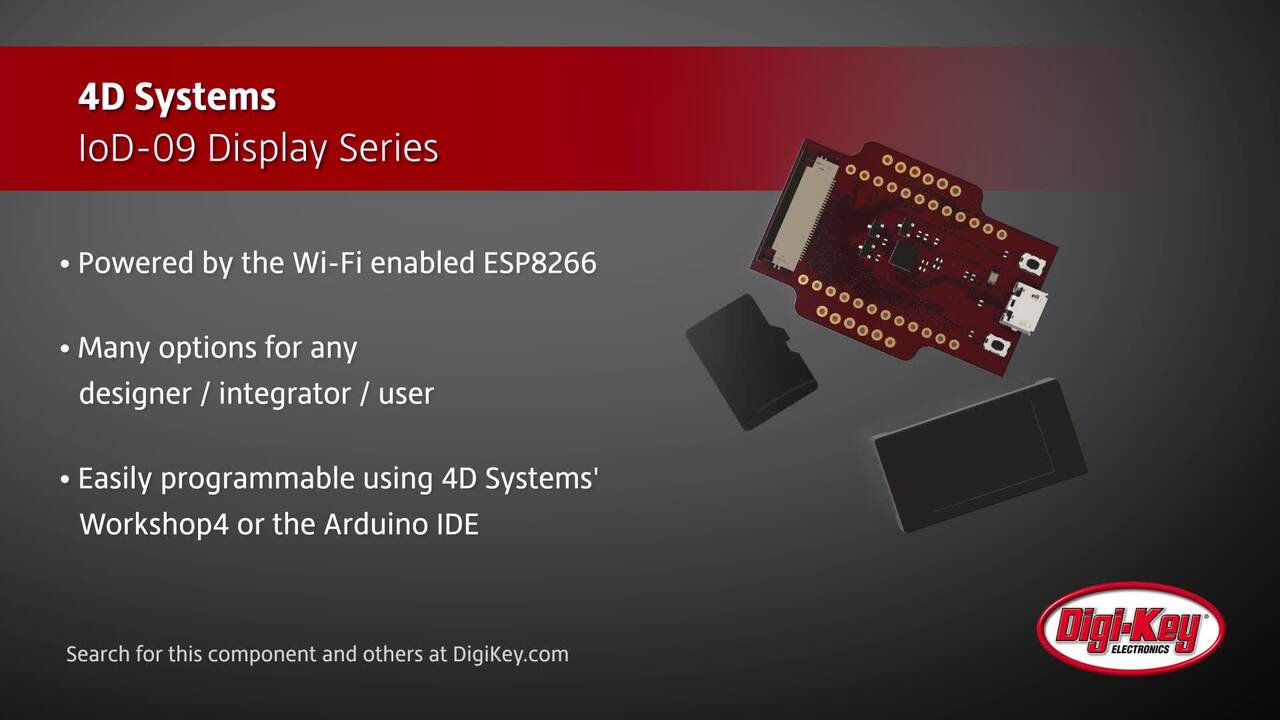 4D Systems
IoD-09 Display Series

• Powered by the Wi-Fi enabled ESP8266

• Many options for any designer / integrator / user

• Easily programmable using 4D Systems' Workshop4 or the Arduino IDE

Search for this component and others at DigiKey.com

Digi-Key
ELECTRONICS